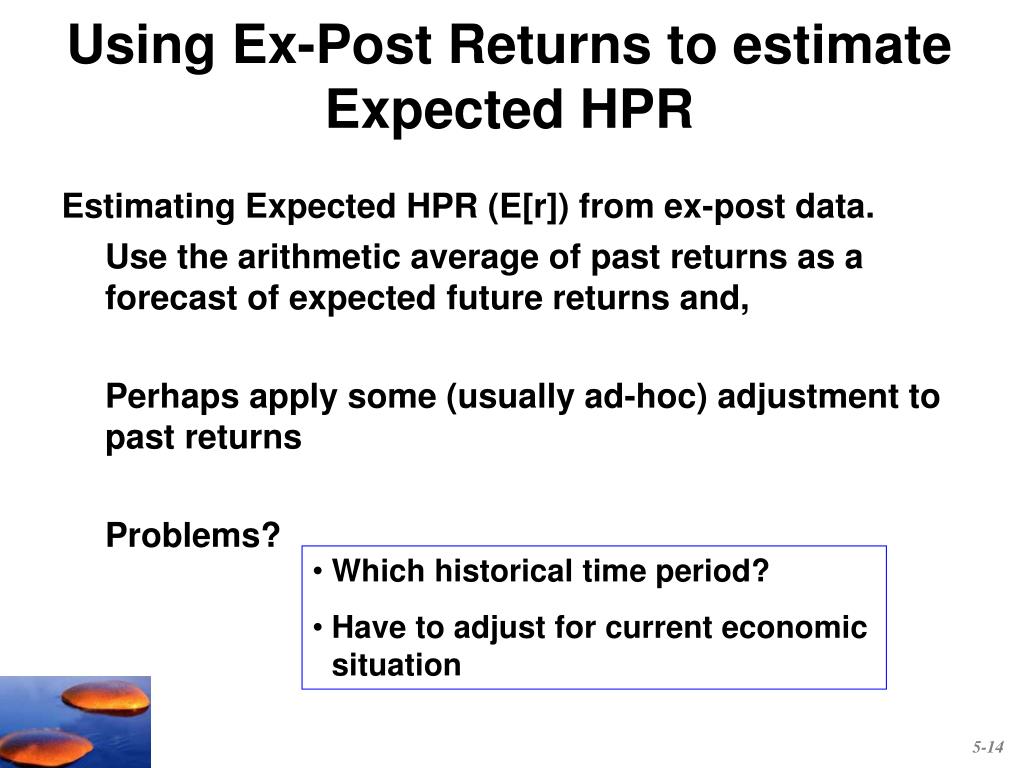 Using Ex-Post Returns to estimate Expected HPR

Estimating Expected HPR (E[r]) from ex-post data.

Use the arithmetic average of past returns as a forecast of expected future returns and,

Perhaps apply some (usually ad-hoc) adjustment to past returns

Problems?

• Which historical time period?
• Have to adjust for current economic situation

5-14